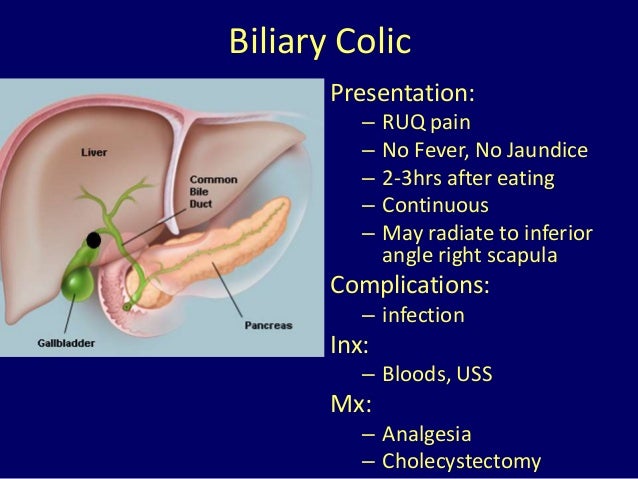 Biliary Colic

Liver

Common Bile Duct

Pancreas

Gallbladder

Presentation:
– RUQ pain
– No Fever, No Jaundice
– 2-3hrs after eating
– Continuous
– May radiate to inferior angle right scapula

Complications:
– infection

Inx:
– Bloods, USS

Mx:
– Analgesia
– Cholecystectomy